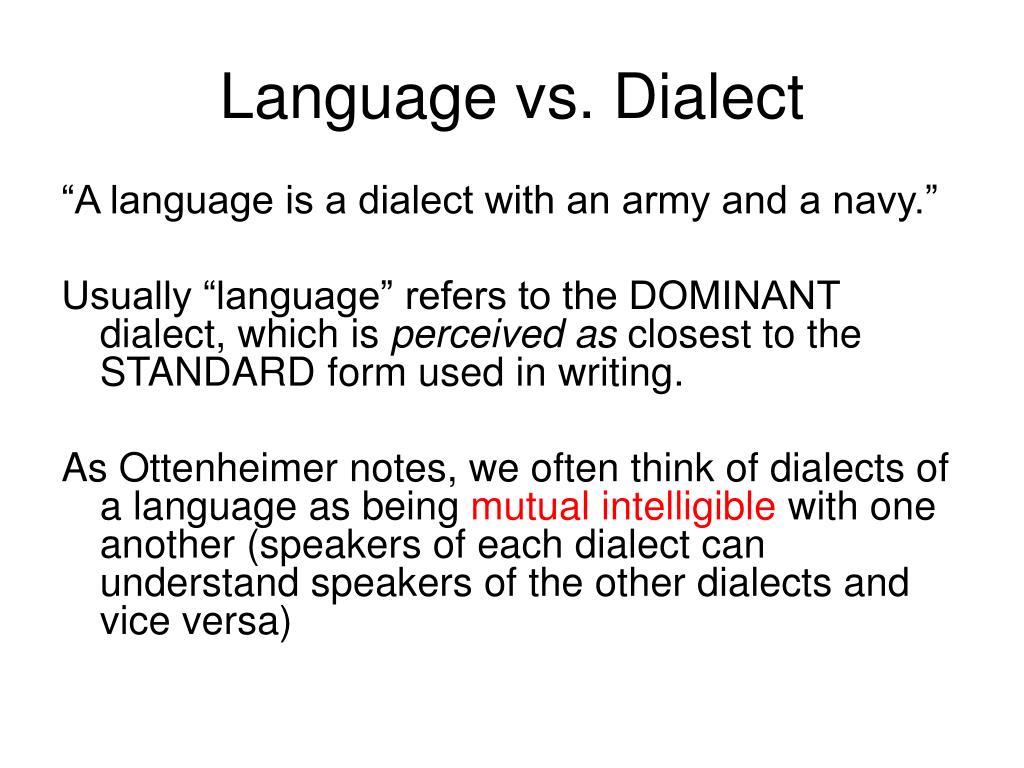 Language vs. Dialect

“A language is a dialect with an army and a navy.”

Usually “language” refers to the DOMINANT dialect, which is perceived as closest to the STANDARD form used in writing.

As Ottenheimer notes, we often think of dialects of a language as being mutual intelligible with one another (speakers of each dialect can understand speakers of the other dialects and vice versa)